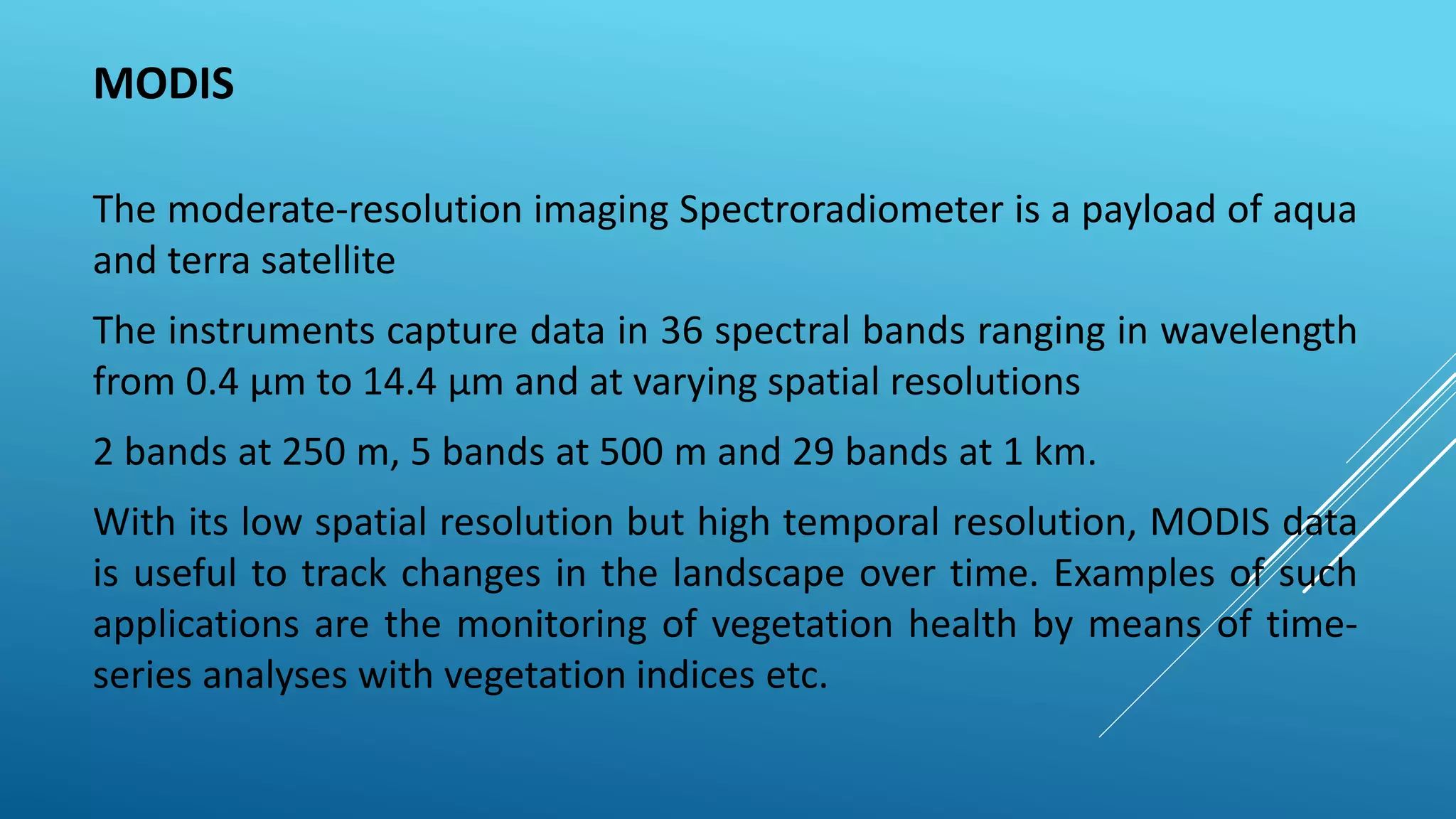 MODIS

The moderate-resolution imaging Spectroradiometer is a payload of aqua and terra satellite

The instruments capture data in 36 spectral bands ranging in wavelength from 0.4 µm to 14.4 µm and at varying spatial resolutions

2 bands at 250 m, 5 bands at 500 m and 29 bands at 1 km.

With its low spatial resolution but high temporal resolution, MODIS data is useful to track changes in the landscape over time. Examples of such applications are the monitoring of vegetation health by means of time-series analyses with vegetation indices etc.